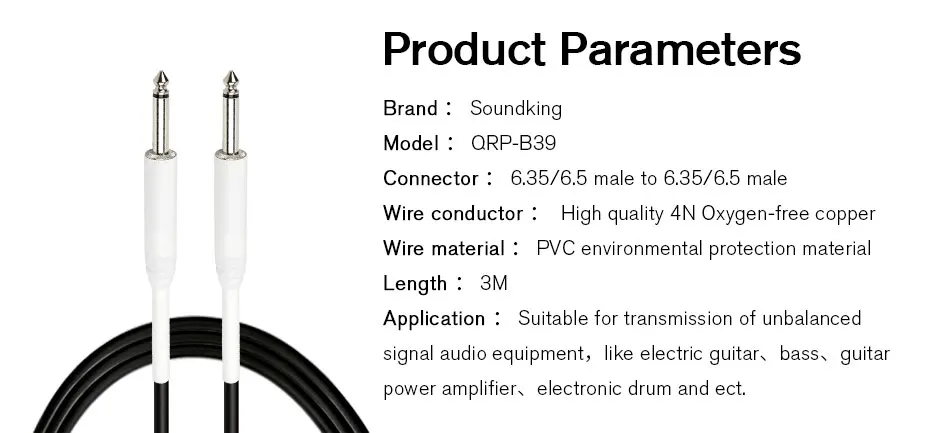 Product Parameters

Brand： Soundking
Model： QRP-B39
Connector： 6.35/6.5 male to 6.35/6.5 male
Wire conductor： High quality 4N Oxygen-free copper
Wire material： PVC environmental protection material
Length： 3M
Application： Suitable for transmission of unbalanced signal audio equipment，like electric guitar、bass、guitar power amplifier、electronic drum and ect.